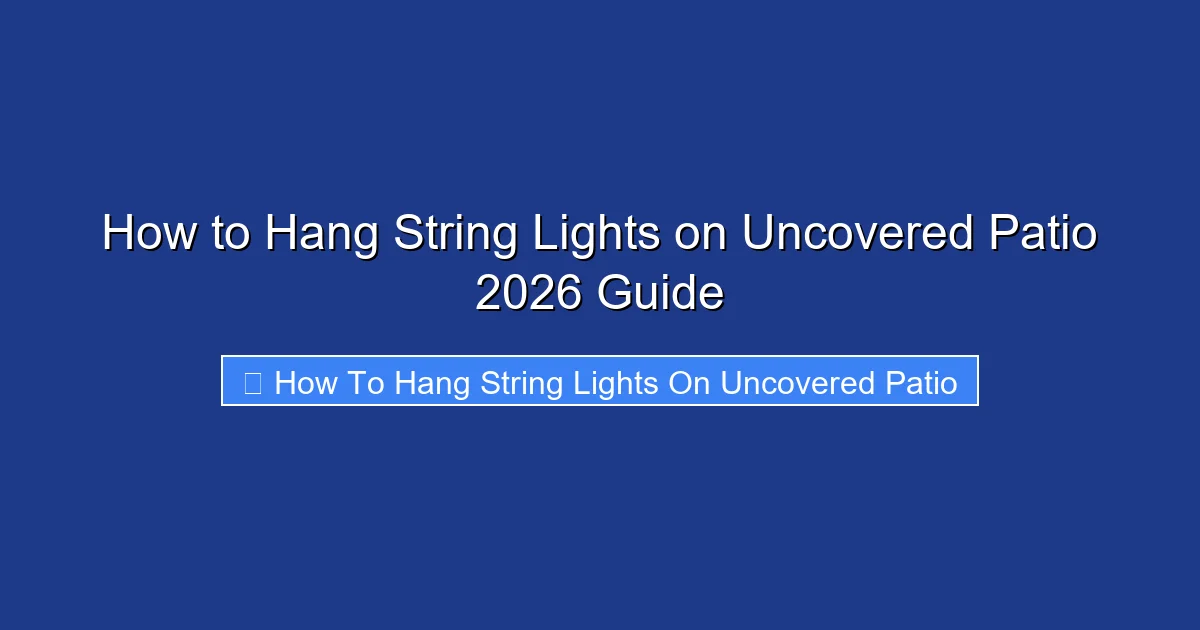 How to Hang String Lights on Uncovered Patio 2026 Guide

How To Hang String Lights On Uncovered Patio